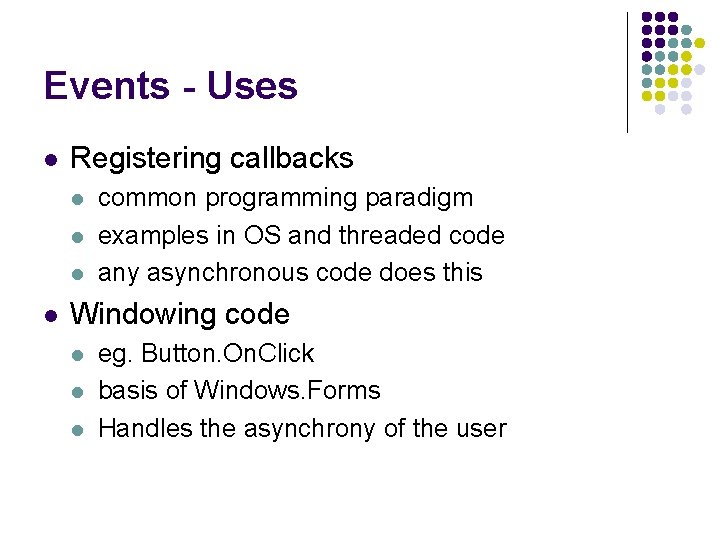 Events - Uses

- Registering callbacks
  - common programming paradigm
  - examples in OS and threaded code
  - any asynchronous code does this
- Windowing code
  - eg. Button.OnClick
  - basis of Windows.Forms
  - Handles the asynchrony of the user